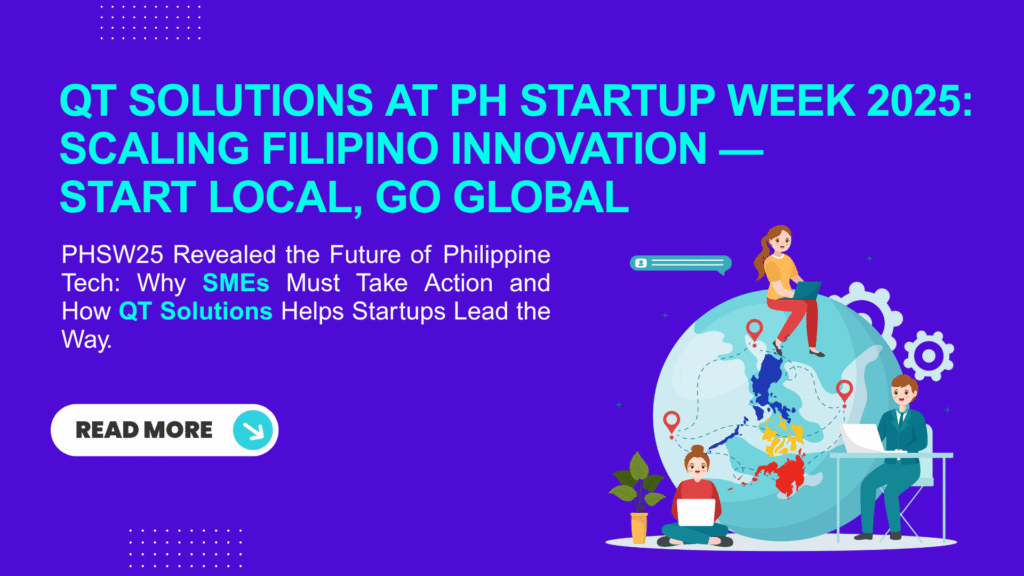 QT SOLUTIONS AT PH STARTUP WEEK 2025: SCALING FILIPINO INNOVATION — START LOCAL, GO GLOBAL

PHSW25 Revealed the Future of Philippine Tech: Why SMEs Must Take Action and How QT Solutions Helps Startups Lead the Way.

READ MORE